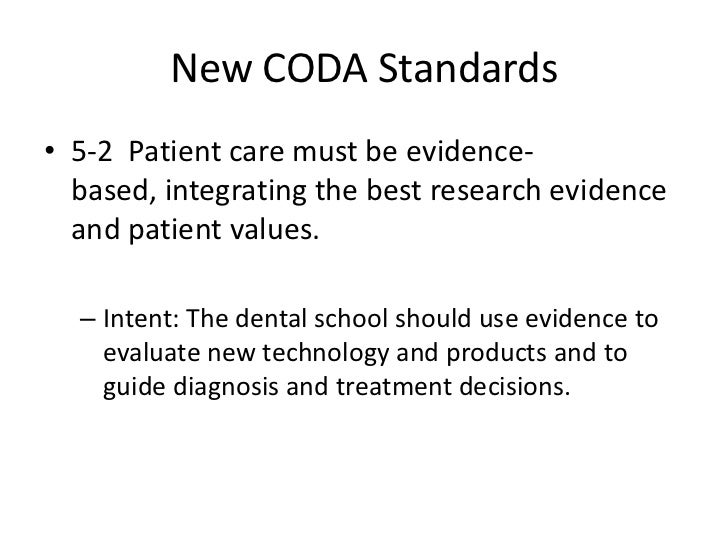 New CODA Standards

• 5-2 Patient care must be evidence-based, integrating the best research evidence and patient values.

– Intent: The dental school should use evidence to evaluate new technology and products and to guide diagnosis and treatment decisions.